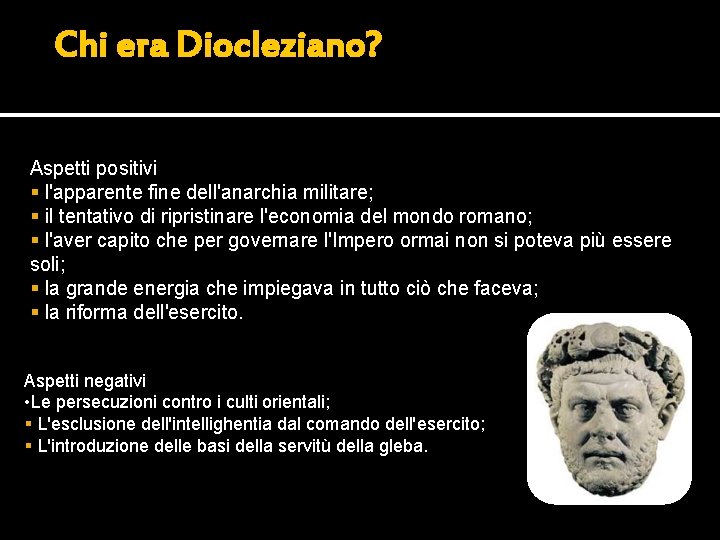 Chi era Diocleziano?

Aspetti positivi
▪ l'apparente fine dell'anarchia militare;
▪ il tentativo di ripristinare l'economia del mondo romano;
▪ l'aver capito che per governare l'Impero ormai non si poteva più essere soli;
▪ la grande energia che impiegava in tutto ciò che faceva;
▪ la riforma dell'esercito.

Aspetti negativi
•Le persecuzioni contro i culti orientali;
▪ L'esclusione dell'intellighentia dal comando dell'esercito;
▪ L'introduzione delle basi della servitù della gleba.